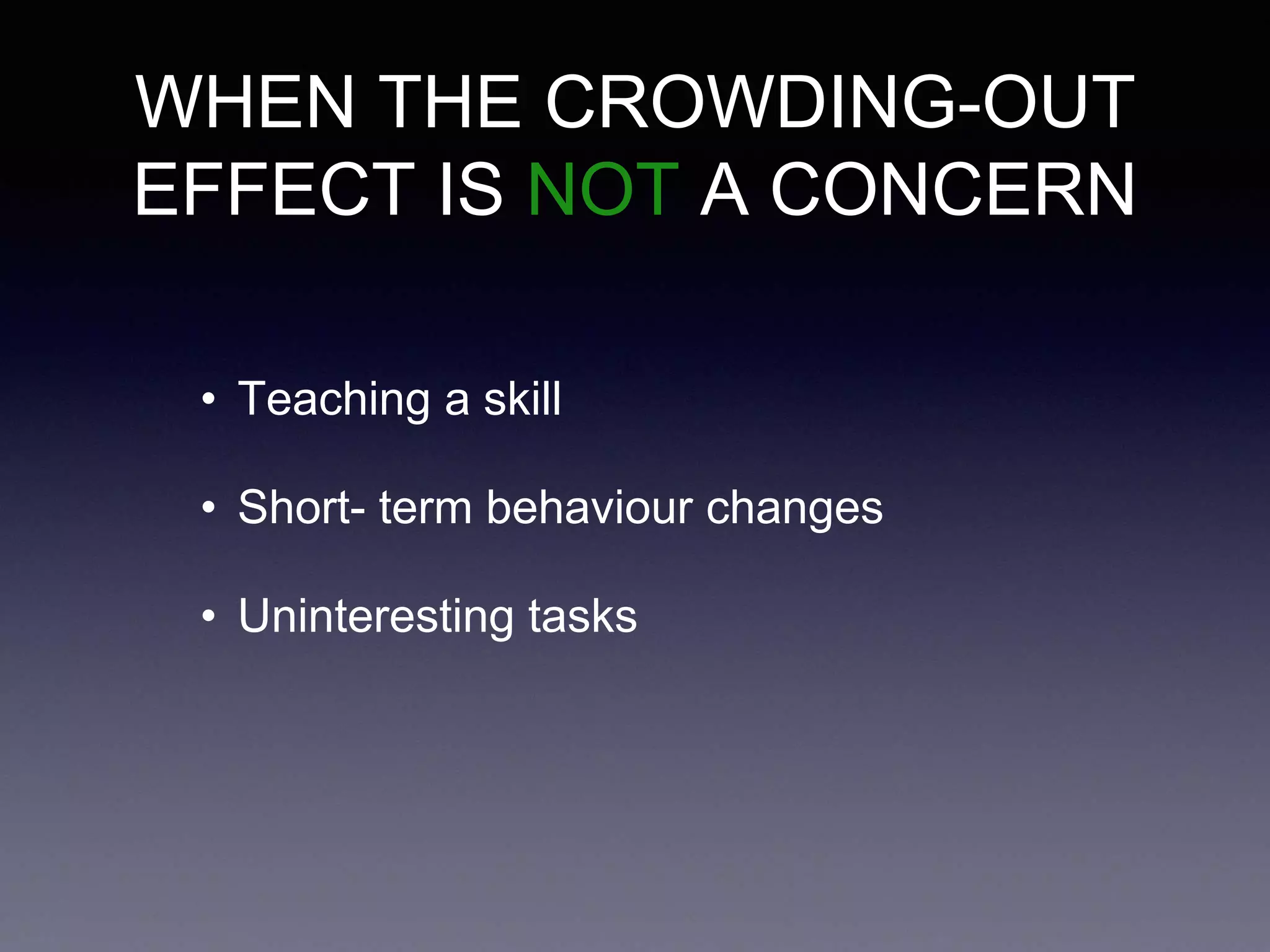 WHEN THE CROWDING-OUT EFFECT IS NOT A CONCERN

• Teaching a skill

• Short- term behaviour changes

• Uninteresting tasks